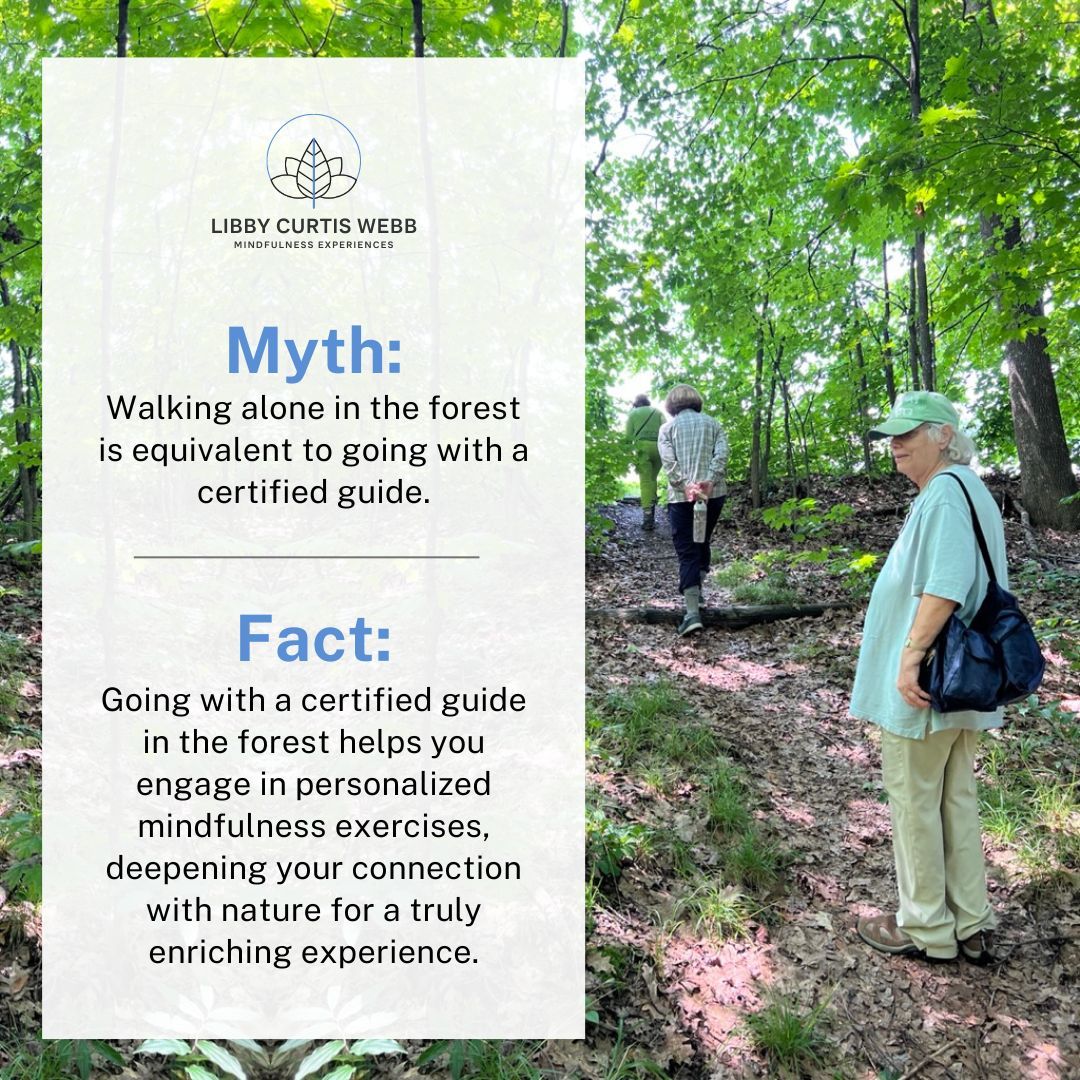 LIBBY CURTIS WEBB
MINDFULNESS EXPERIENCES

Myth:
Walking alone in the forest is equivalent to going with a certified guide.

Fact:
Going with a certified guide in the forest helps you engage in personalized mindfulness exercises, deepening your connection with nature for a truly enriching experience.